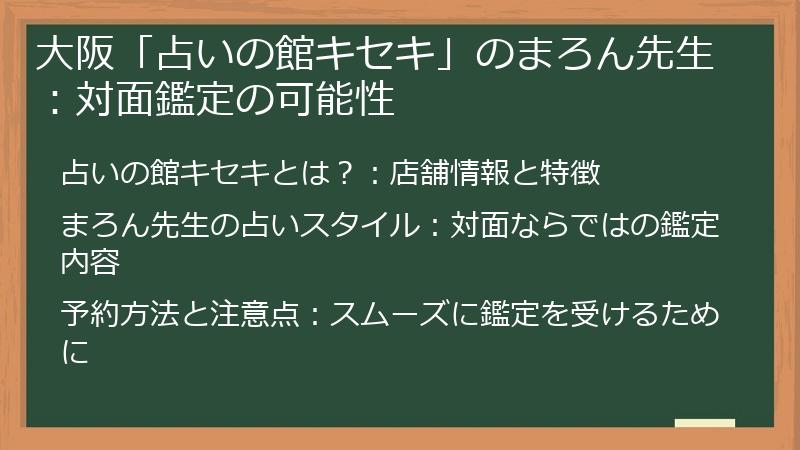 大阪「占いの館キセキ」のまろん先生：対面鑑定の可能性

占いの館キセキとは？：店舗情報と特徴

まろん先生の占いスタイル：対面ならではの鑑定内容

予約方法と注意点：スムーズに鑑定を受けるために